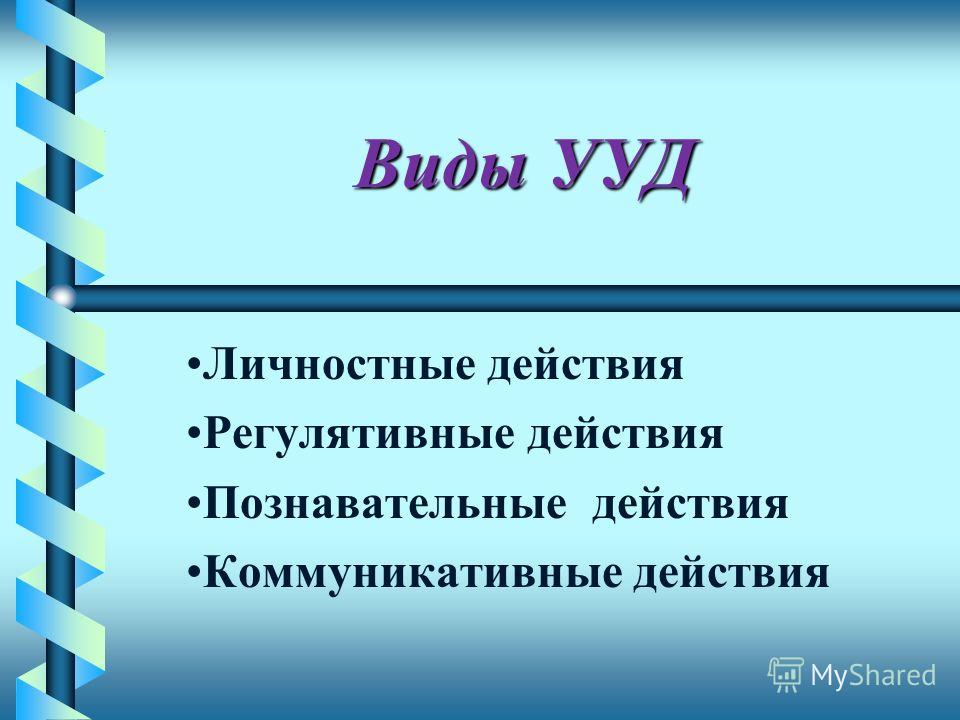 Виды УУД

•Личностные действия
•Регулятивные действия
•Познавательные действия
•Коммуникативные действия

MyShared